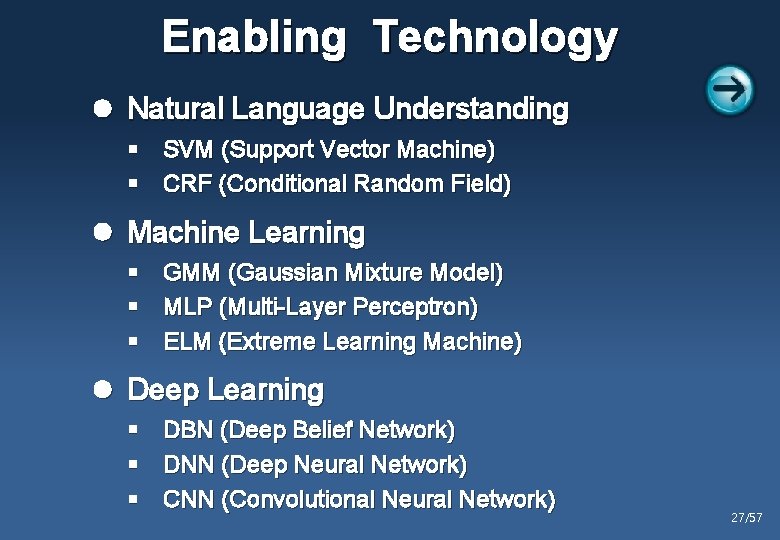 Enabling Technology

● Natural Language Understanding
▪ SVM (Support Vector Machine)
▪ CRF (Conditional Random Field)

● Machine Learning
▪ GMM (Gaussian Mixture Model)
▪ MLP (Multi-Layer Perceptron)
▪ ELM (Extreme Learning Machine)

● Deep Learning
▪ DBN (Deep Belief Network)
▪ DNN (Deep Neural Network)
▪ CNN (Convolutional Neural Network)

27/57